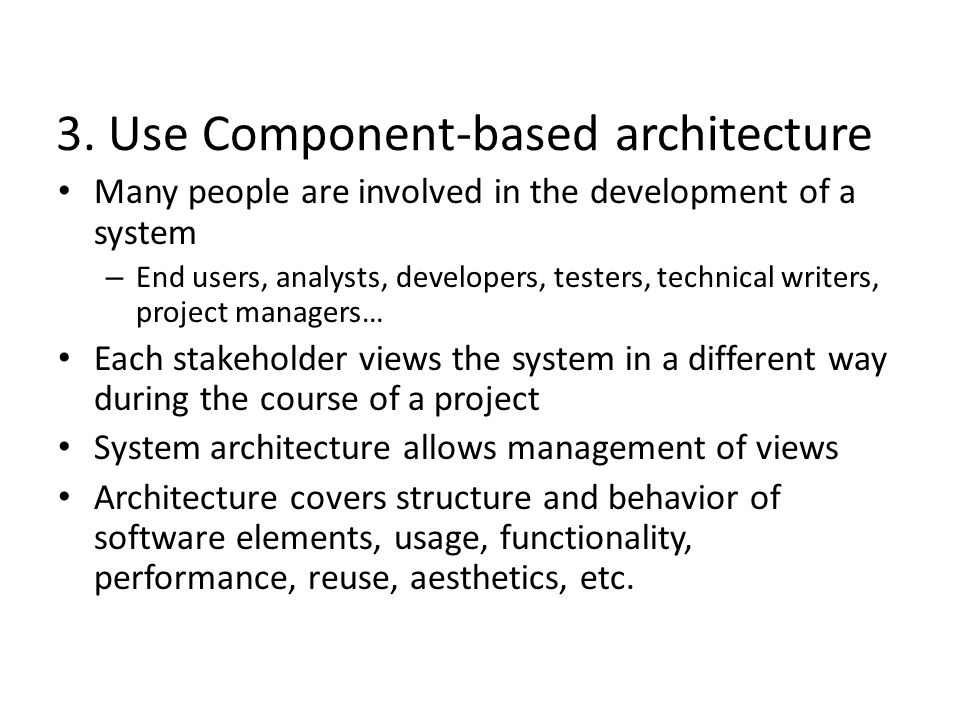 3. Use Component-based architecture

• Many people are involved in the development of a system
  – End users, analysts, developers, testers, technical writers, project managers…
• Each stakeholder views the system in a different way during the course of a project
• System architecture allows management of views
• Architecture covers structure and behavior of software elements, usage, functionality, performance, reuse, aesthetics, etc.